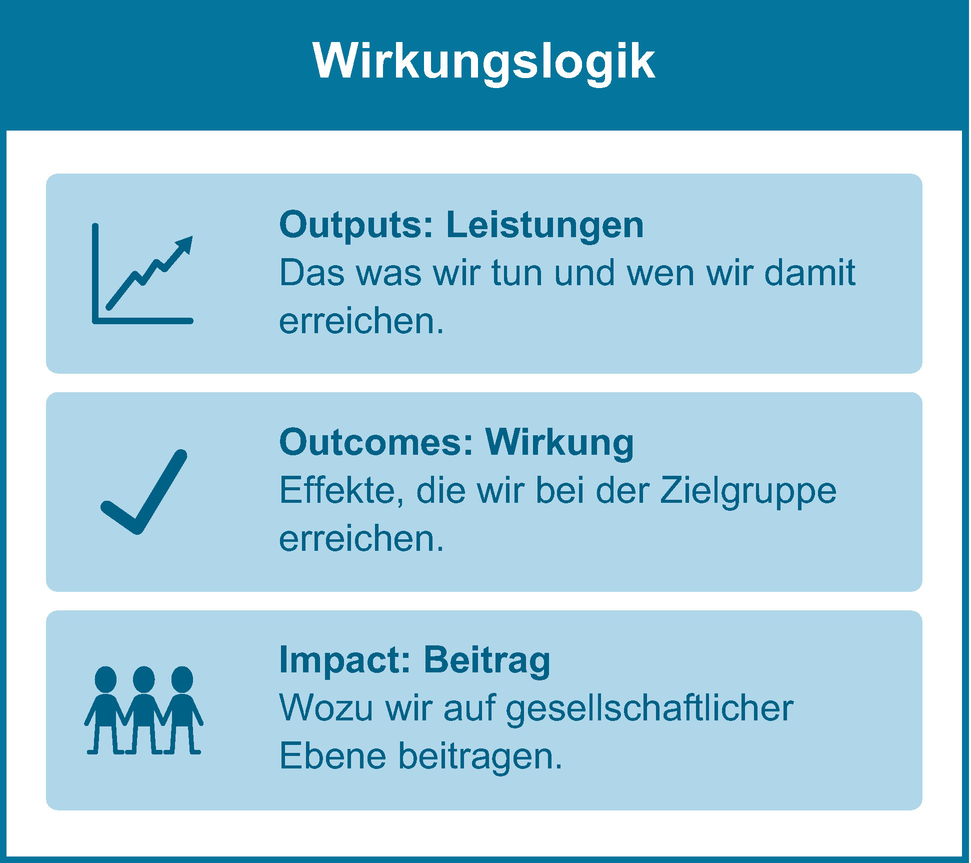 Wirkungslogik

Outputs: Leistungen
Das was wir tun und wen wir damit erreichen.

Outcomes: Wirkung
Effekte, die wir bei der Zielgruppe erreichen.

Impact: Beitrag
Wozu wir auf gesellschaftlicher Ebene beitragen.